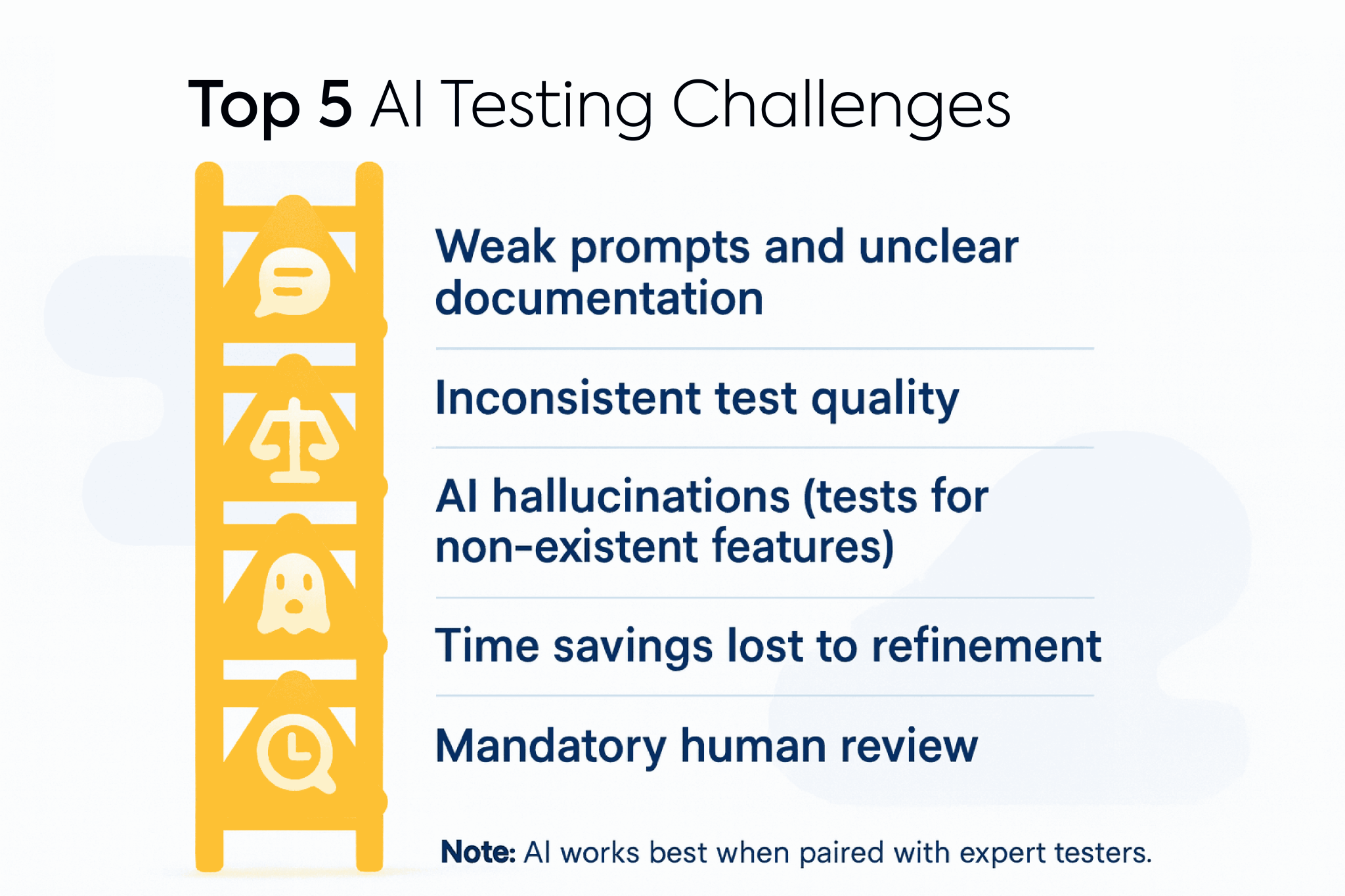 Top 5 AI Testing Challenges

Weak prompts and unclear documentation

Inconsistent test quality

AI hallucinations (tests for non-existent features)

Time savings lost to refinement

Mandatory human review

Note: AI works best when paired with expert testers.